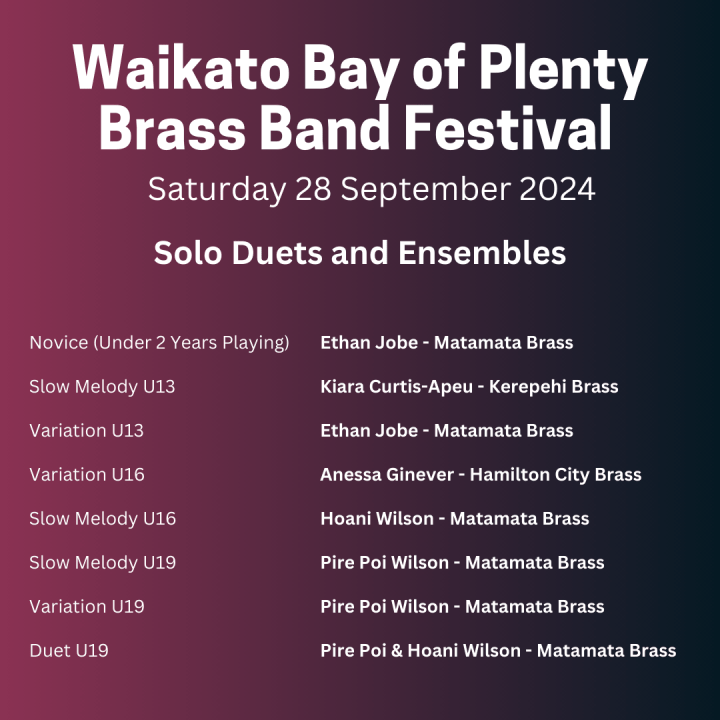 Waikato Bay of Plenty Brass Band Festival

Saturday 28 September 2024

Solo Duets and Ensembles

| | |
|---|---|
| Novice (Under 2 Years Playing) | Ethan Jobe - Matamata Brass |
| Slow Melody U13 | Kiara Curtis-Apeu - Kerepehi Brass |
| Variation U13 | Ethan Jobe - Matamata Brass |
| Variation U16 | Anessa Ginever - Hamilton City Brass |
| Slow Melody U16 | Hoani Wilson - Matamata Brass |
| Slow Melody U19 | Pire Poi Wilson - Matamata Brass |
| Variation U19 | Pire Poi Wilson - Matamata Brass |
| Duet U19 | Pire Poi & Hoani Wilson - Matamata Brass |